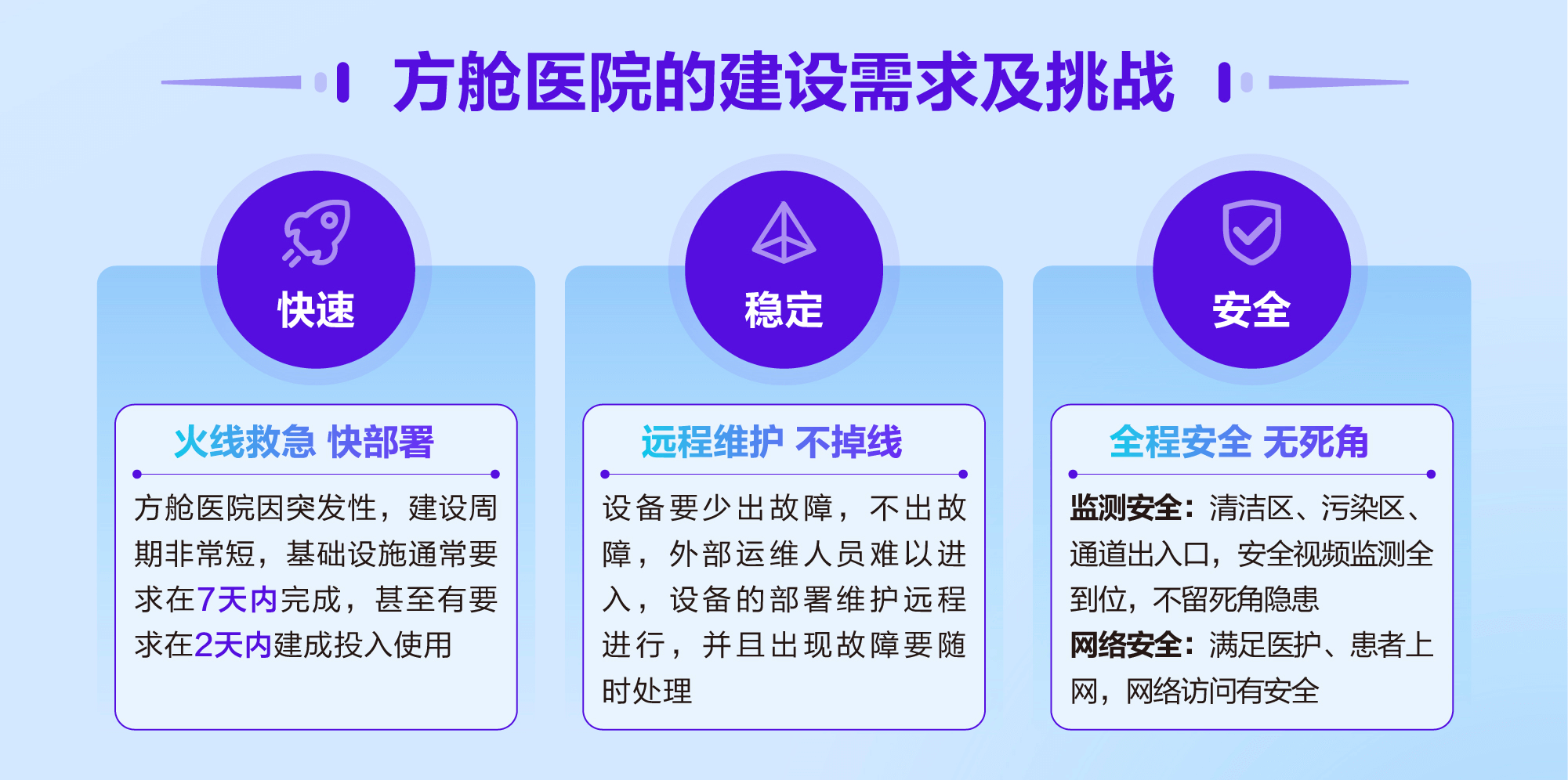 方舱医院的建设需求及挑战

快速

火线救急 快部署

方舱医院因突发性，建设周期非常短，基础设施通常要求在7天内完成，甚至有要求在2天内建成投入使用

稳定

远程维护 不掉线

设备要少出故障，不出故障，外部运维人员难以进入，设备的部署维护远程进行，并且出现故障要随时处理

安全

全程安全 无死角

监测安全：清洁区、污染区、通道出入口，安全视频监测全到位，不留死角隐患
网络安全：满足医护、患者上网，网络访问有安全